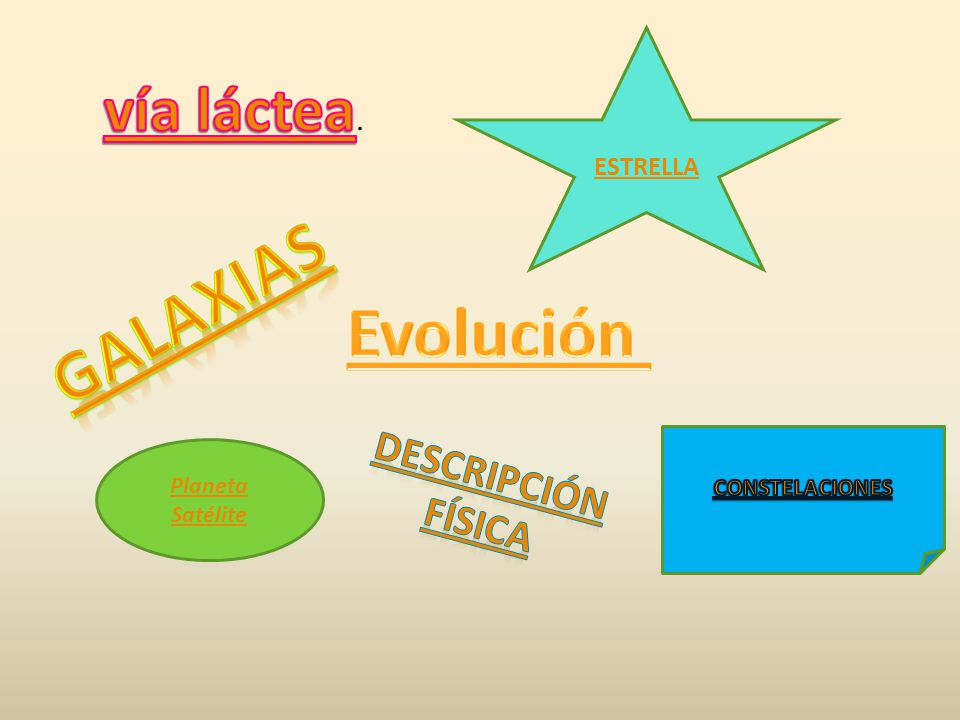 vía láctea.

ESTRELLA

GALAXIAS

Evolución

Planeta
Satélite

DESCRIPCIÓN FÍSICA

CONSTELACIONES